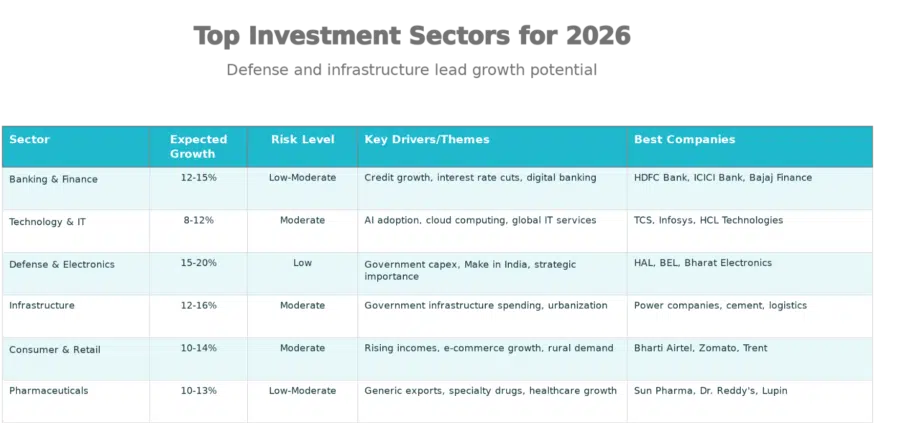 Top Investment Sectors for 2026

Defense and infrastructure lead growth potential

| Sector | Expected Growth | Risk Level | Key Drivers/Themes | Best Companies |
|---|---|---|---|---|
| Banking & Finance | 12-15% | Low-Moderate | Credit growth, interest rate cuts, digital banking | HDFC Bank, ICICI Bank, Bajaj Finance |
| Technology & IT | 8-12% | Moderate | AI adoption, cloud computing, global IT services | TCS, Infosys, HCL Technologies |
| Defense & Electronics | 15-20% | Low | Government capex, Make in India, strategic importance | HAL, BEL, Bharat Electronics |
| Infrastructure | 12-16% | Moderate | Government infrastructure spending, urbanization | Power companies, cement, logistics |
| Consumer & Retail | 10-14% | Moderate | Rising incomes, e-commerce growth, rural demand | Bharti Airtel, Zomato, Trent |
| Pharmaceuticals | 10-13% | Low-Moderate | Generic exports, specialty drugs, healthcare growth | Sun Pharma, Dr. Reddy's, Lupin |